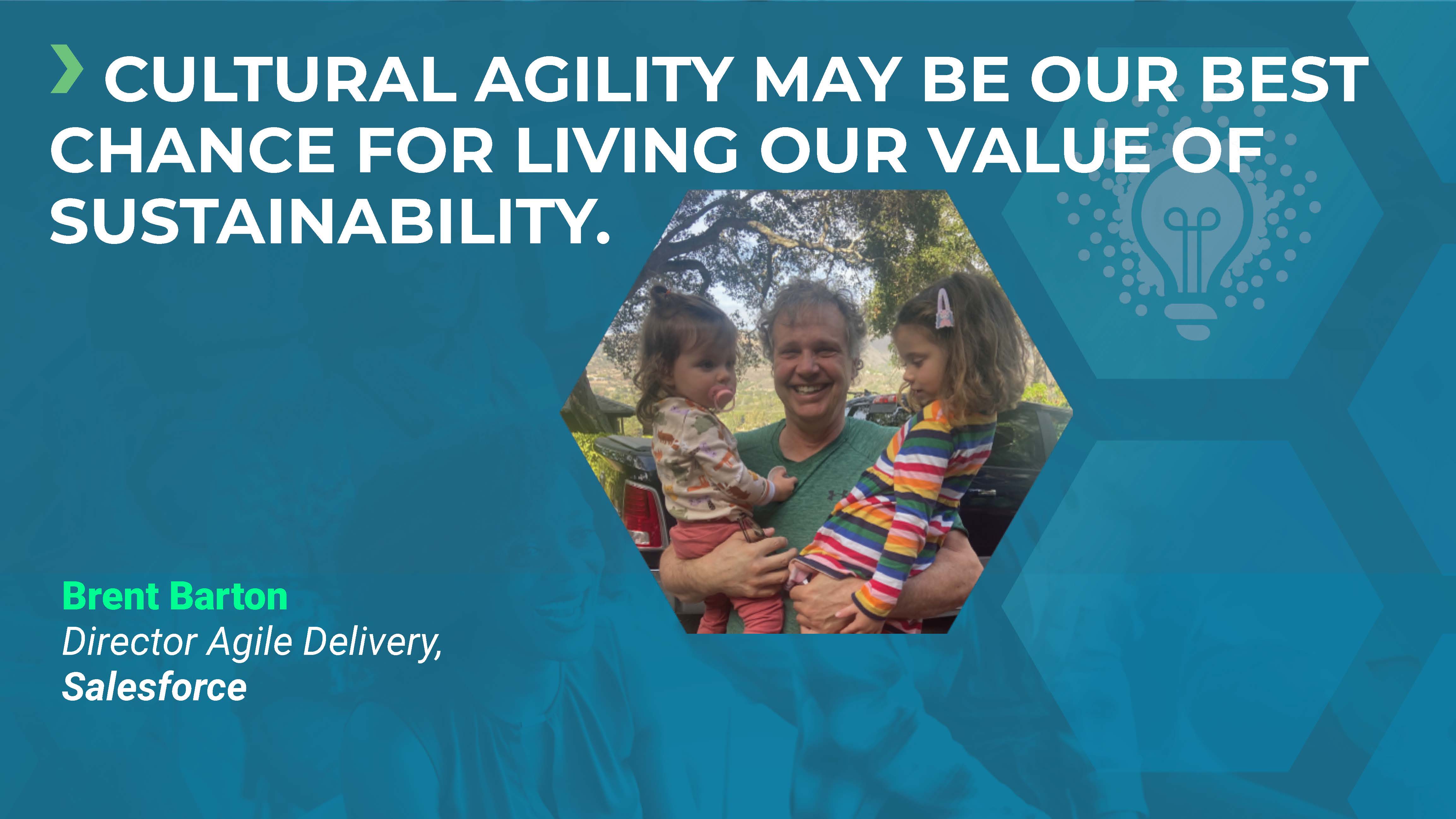 CULTURAL AGILITY MAY BE OUR BEST CHANCE FOR LIVING OUR VALUE OF SUSTAINABILITY.

Brent Barton
Director Agile Delivery,
Salesforce